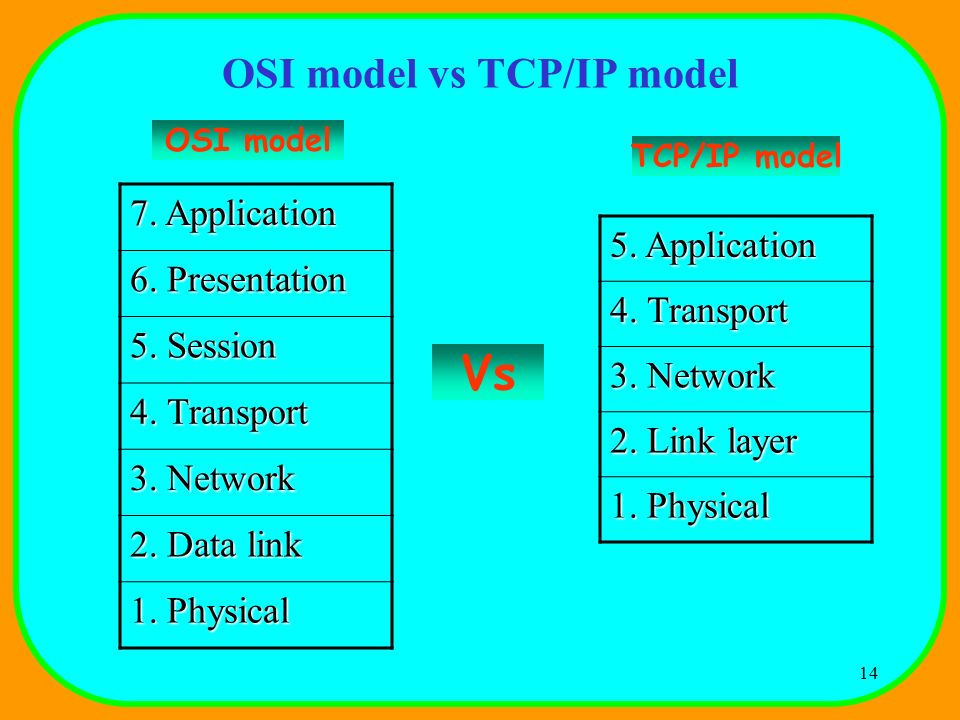 OSI model vs TCP/IP model

OSI model

| 7. Application |
|---|
| 6. Presentation |
| 5. Session |
| 4. Transport |
| 3. Network |
| 2. Data link |
| 1. Physical |

Vs

TCP/IP model

| 5. Application |
|---|
| 4. Transport |
| 3. Network |
| 2. Link layer |
| 1. Physical |

14